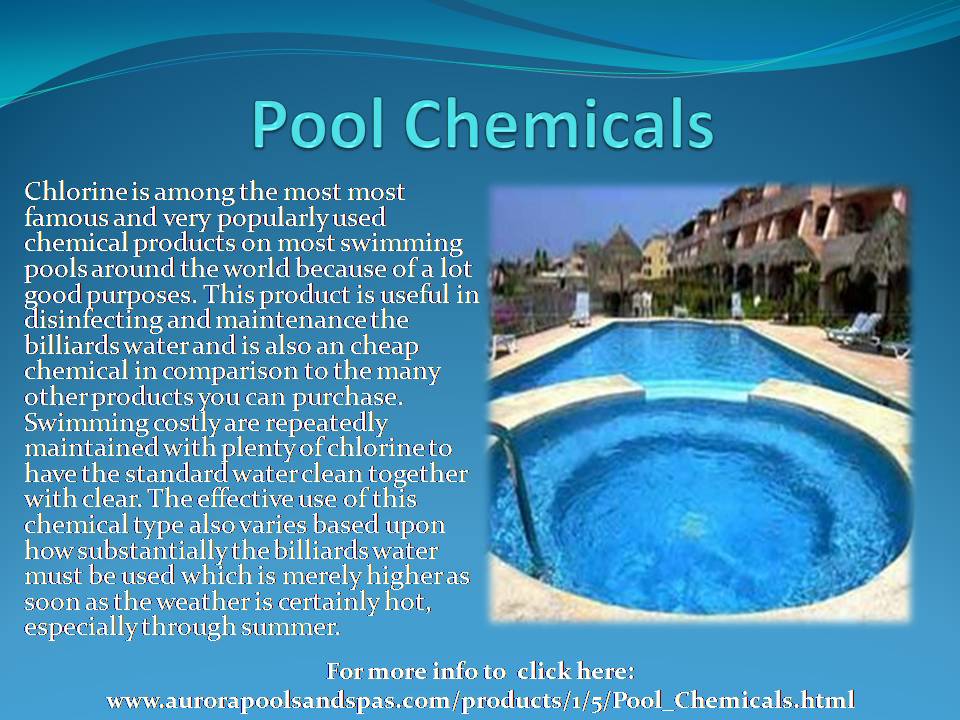 Pool Chemicals

Chlorine is among the most most famous and very popularly used chemical products on most swimming pools around the world because of a lot good purposes. This product is useful in disinfecting and maintenance the billiards water and is also an cheap chemical in comparison to the many other products you can purchase. Swimming costly are repeatedly maintained with plenty of chlorine to have the standard water clean together with clear. The effective use of this chemical type also varies based upon how substantially the billiards water must be used which is merely higher as soon as the weather is certainly hot, especially through summer.

For more info to click here:
www.aurorapoolsandspas.com/products/1/5/Pool_Chemicals.html